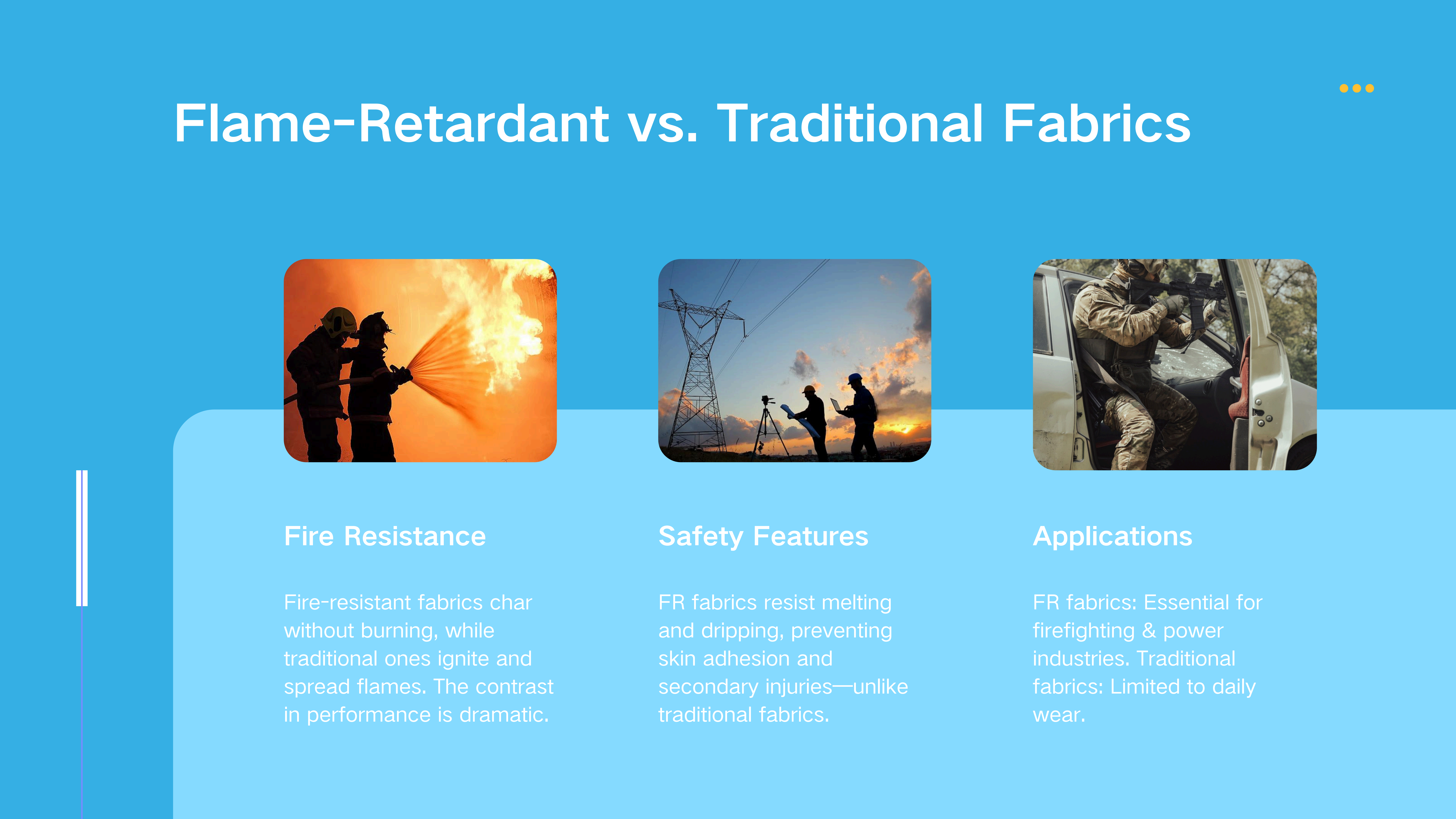 Flame-Retardant vs. Traditional Fabrics

Fire Resistance

Fire-resistant fabrics char without burning, while traditional ones ignite and spread flames. The contrast in performance is dramatic.

Safety Features

FR fabrics resist melting and dripping, preventing skin adhesion and secondary injuries—unlike traditional fabrics.

Applications

FR fabrics: Essential for firefighting & power industries. Traditional fabrics: Limited to daily wear.